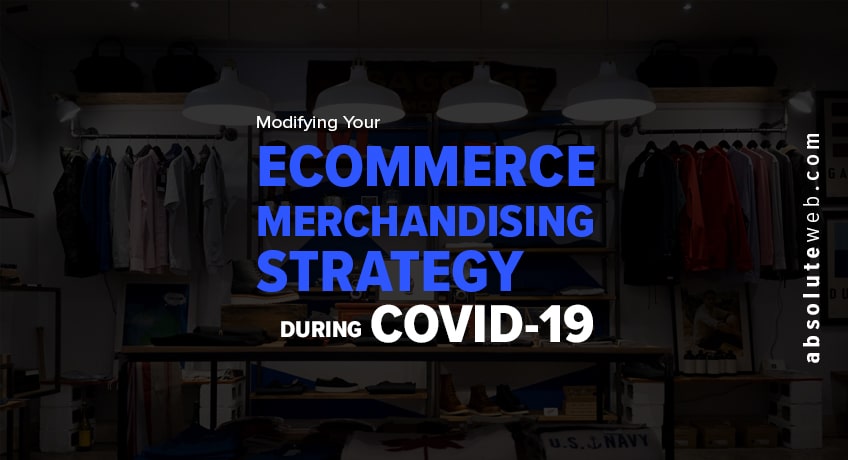 Modifying Your
ECOMMERCE
MERCHANDISING
STRATEGY
DURING COVID-19

absoluteweb.com

U.S. NAVY